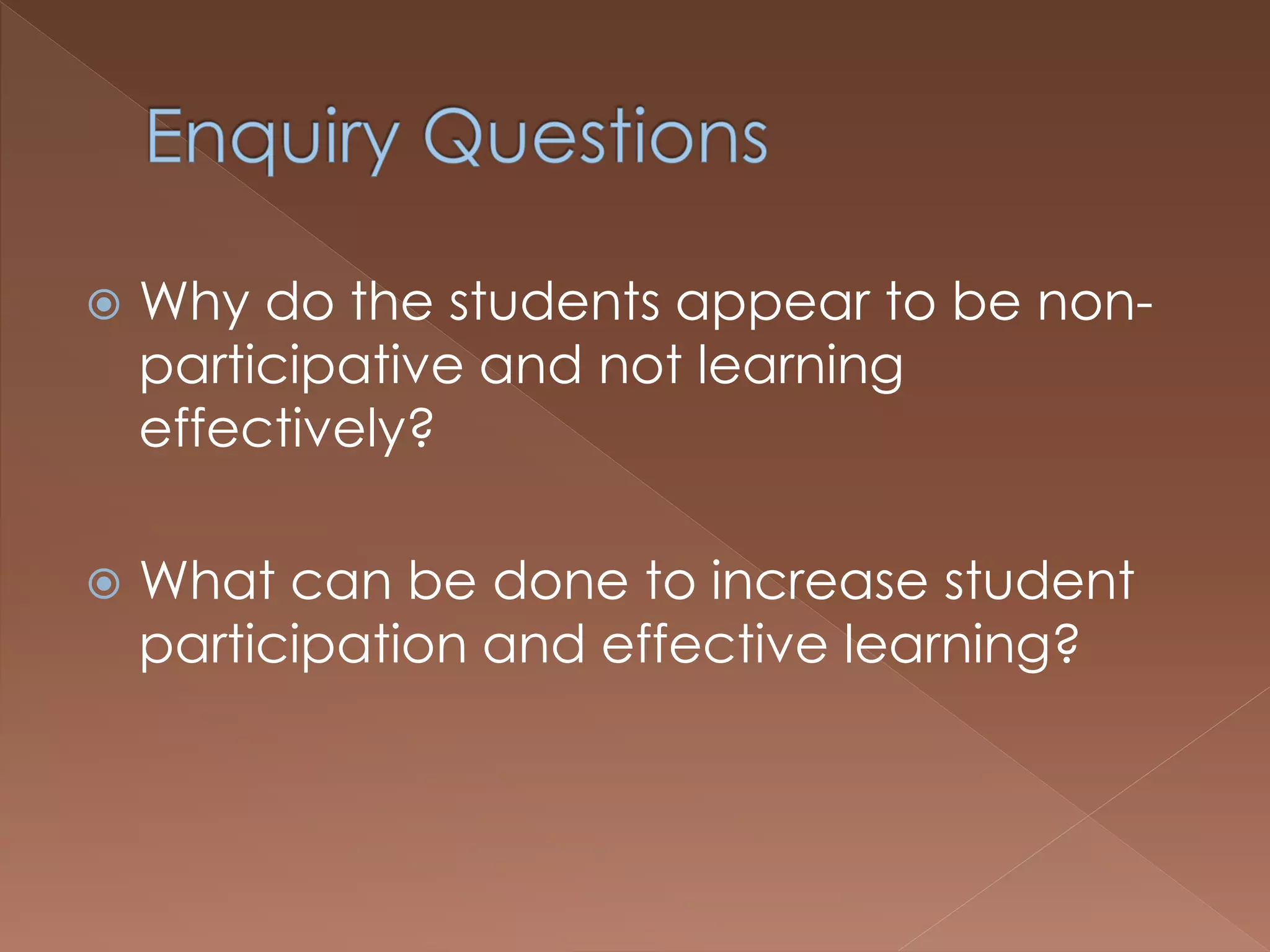 Enquiry Questions

Why do the students appear to be non-participative and not learning effectively?

What can be done to increase student participation and effective learning?